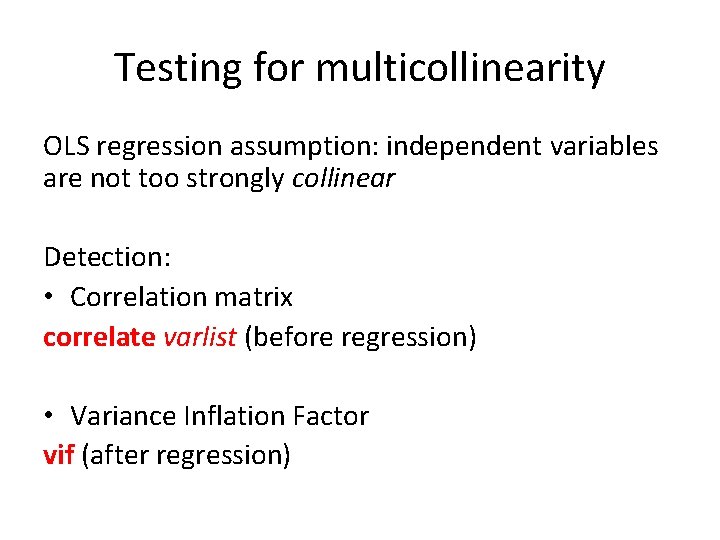 Testing for multicollinearity

OLS regression assumption: independent variables are not too strongly collinear

Detection:
• Correlation matrix
correlate varlist (before regression)

• Variance Inflation Factor
vif (after regression)